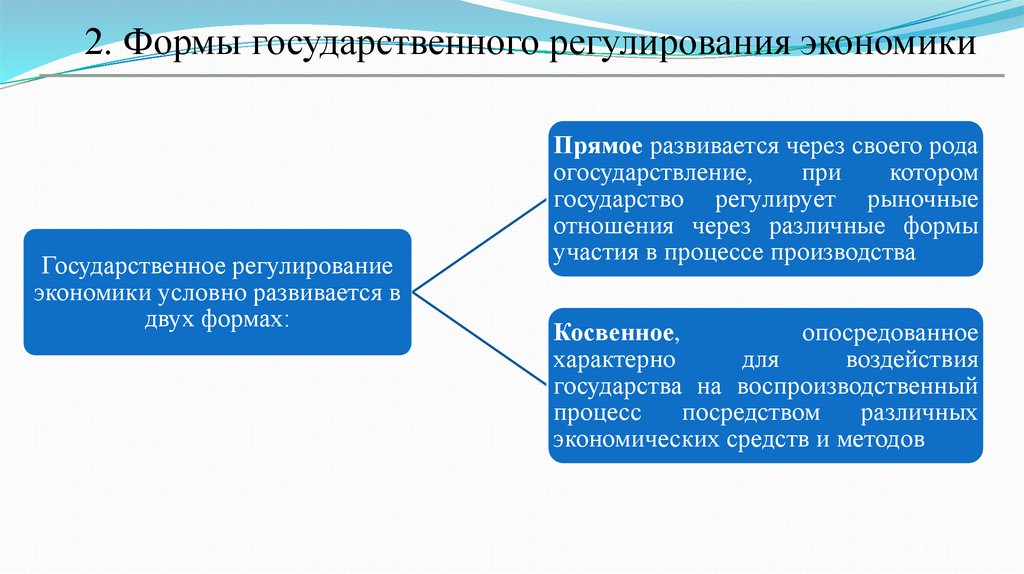 2. Формы государственного регулирования экономики

Государственное регулирование экономики условно развивается в двух формах:

Прямое развивается через своего рода огосударствление, при котором государство регулирует рыночные отношения через различные формы участия в процессе производства

Косвенное, опосредованное характерно для воздействия государства на воспроизводственный процесс посредством различных экономических средств и методов